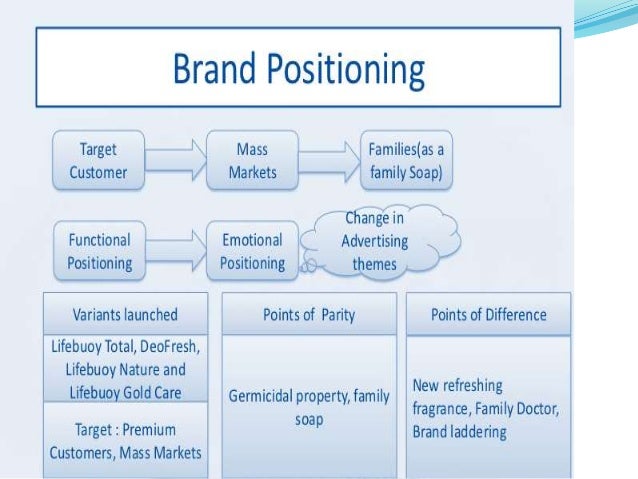 Brand Positioning

Target Customer

Mass Markets

Families(as a family Soap)

Functional Positioning

Emotional Positioning

Change in Advertising themes

Variants launched

Lifebuoy Total, DeoFresh, Lifebuoy Nature and Lifebuoy Gold Care

Target : Premium Customers, Mass Markets

Points of Parity

Germicidal property, family soap

Points of Difference

New refreshing fragrance, Family Doctor, Brand laddering